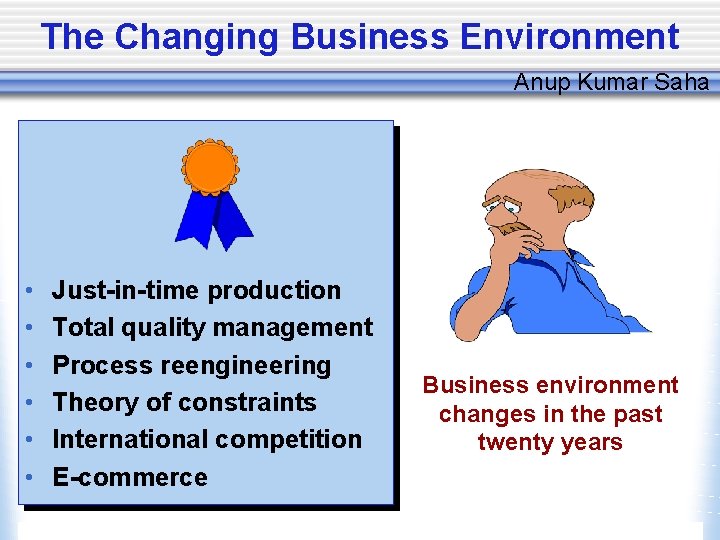 The Changing Business Environment

Anup Kumar Saha

• Just-in-time production
• Total quality management
• Process reengineering
• Theory of constraints
• International competition
• E-commerce

Business environment changes in the past twenty years